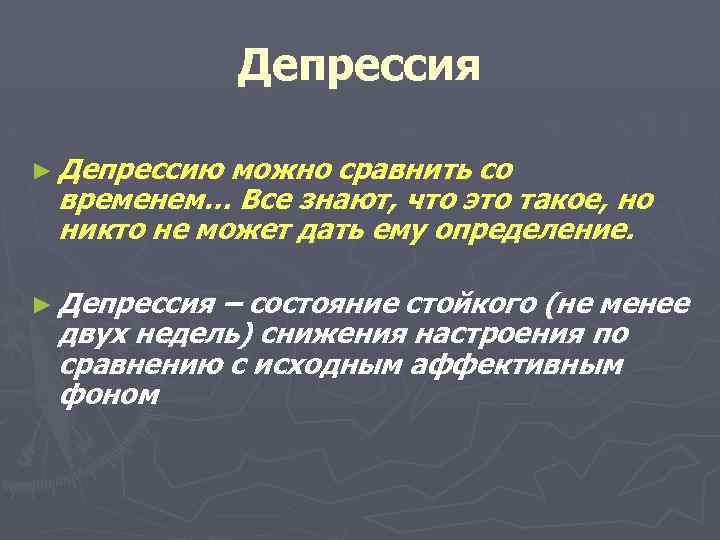 Депрессия

► Депрессию можно сравнить со временем… Все знают, что это такое, но никто не может дать ему определение.

► Депрессия – состояние стойкого (не менее двух недель) снижения настроения по сравнению с исходным аффективным фоном